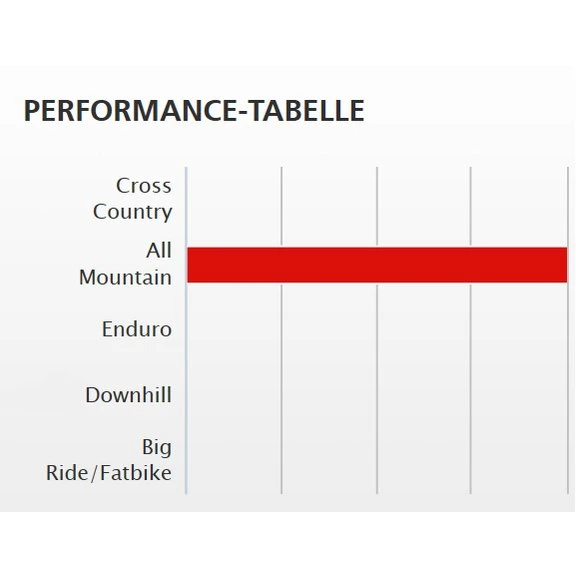 PERFORMANCE-TABELLE

Cross Country

All Mountain

Enduro

Downhill

Big Ride/Fatbike